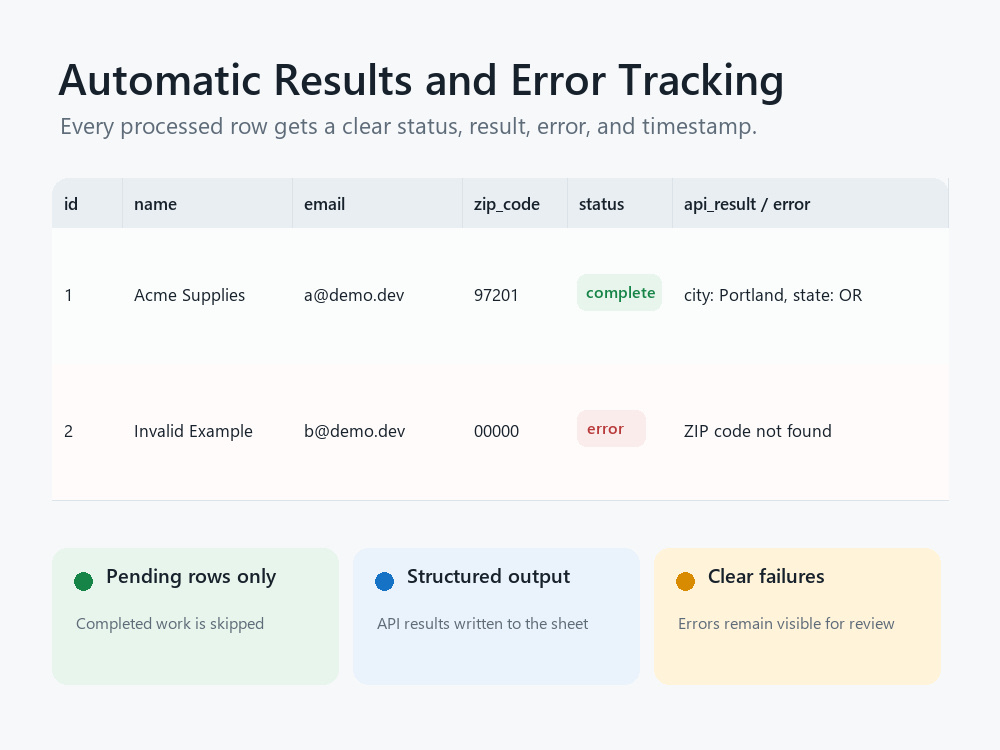 Automatic Results and Error Tracking

Every processed row gets a clear status, result, error, and timestamp.

| id | name | email | zip_code | status | api_result / error |
|---|---|---|---|---|---|
| 1 | Acme Supplies | a@demo.dev | 97201 | complete | city: Portland, state: OR |
| 2 | Invalid Example | b@demo.dev | 00000 | error | ZIP code not found |

Pending rows only

Completed work is skipped

Structured output

API results written to the sheet

Clear failures

Errors remain visible for review